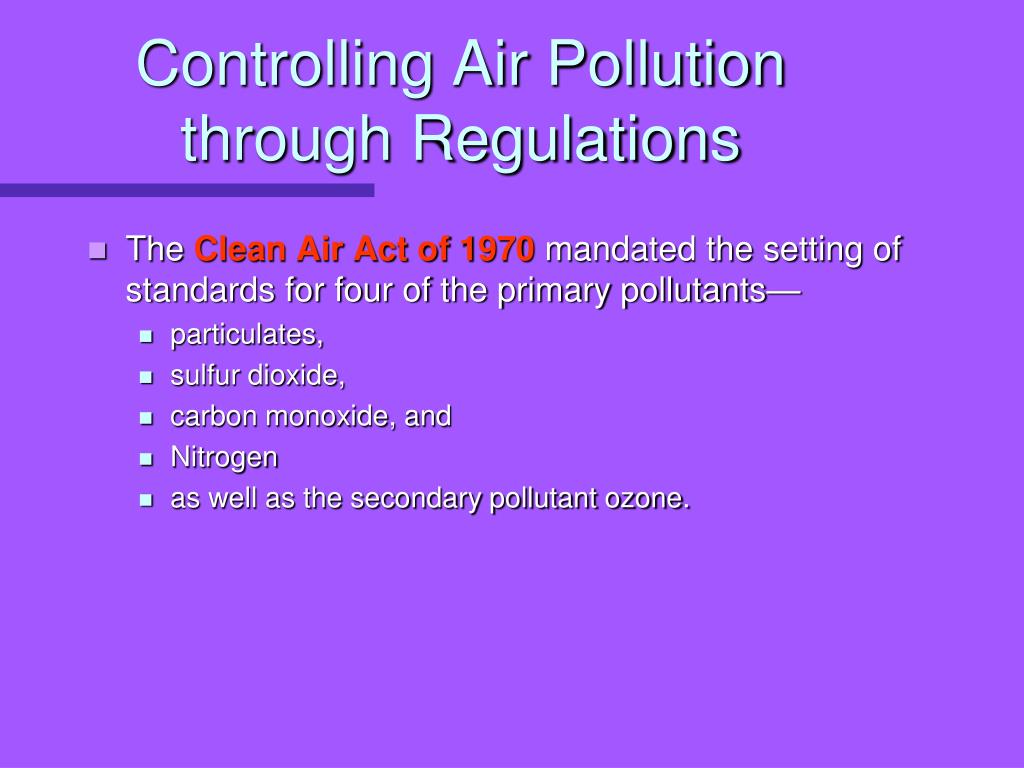 Controlling Air Pollution through Regulations

The Clean Air Act of 1970 mandated the setting of standards for four of the primary pollutants—

particulates,

sulfur dioxide,

carbon monoxide, and

Nitrogen

as well as the secondary pollutant ozone.